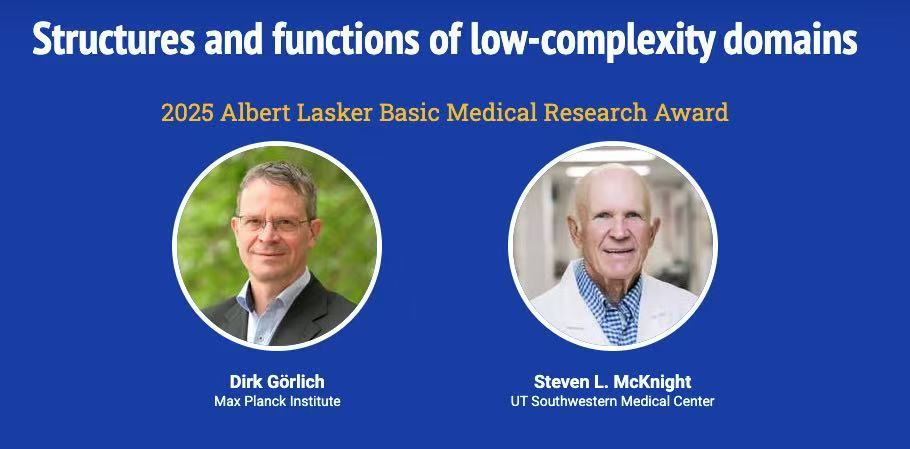 Structures and functions of low-complexity domains

2025 Albert Lasker Basic Medical Research Award

Dirk Görlich
Max Planck Institute

Steven L. McKnight
UT Southwestern Medical Center